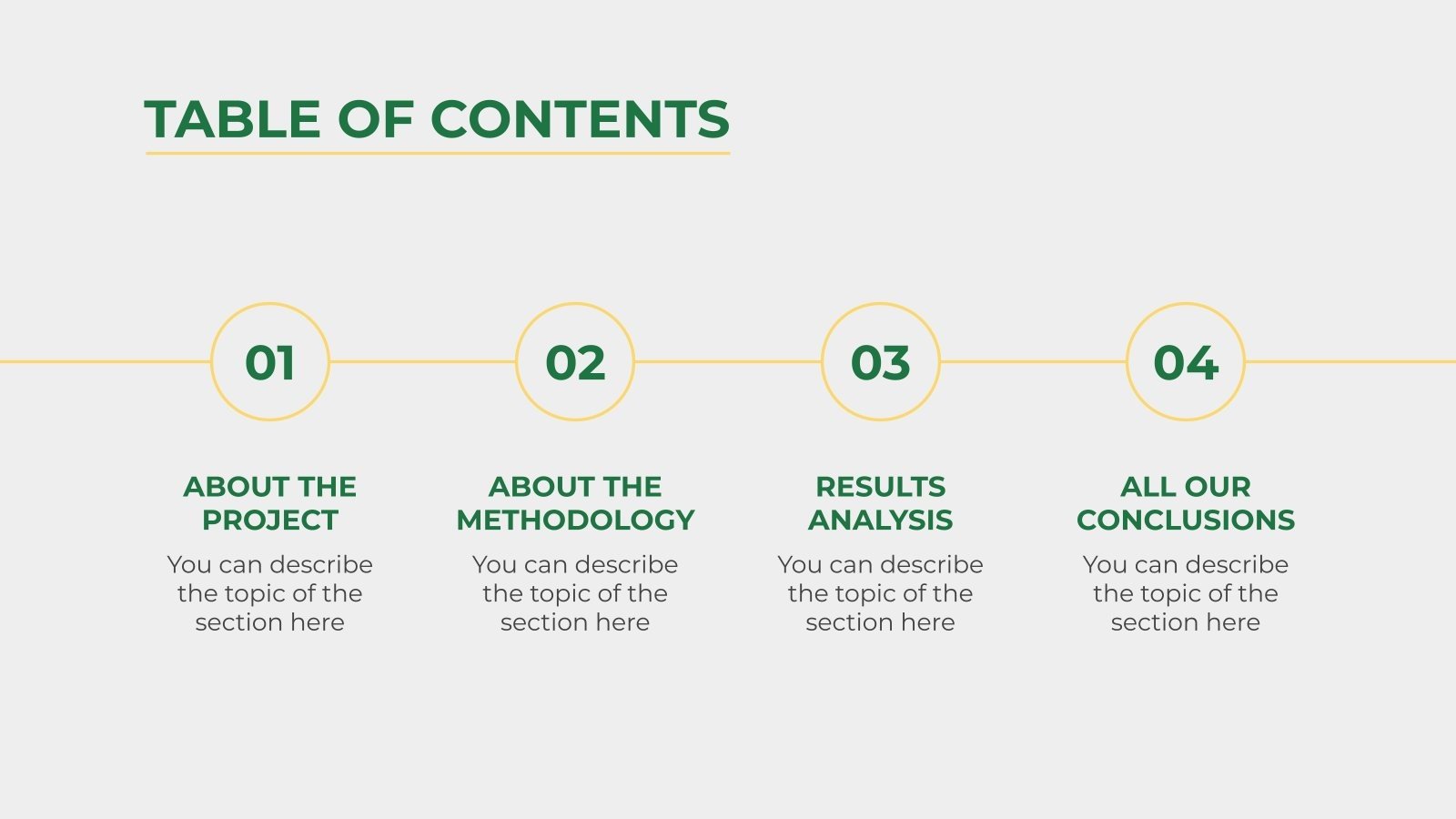 TABLE OF CONTENTS

01

ABOUT THE PROJECT

You can describe the topic of the section here

02

ABOUT THE METHODOLOGY

You can describe the topic of the section here

03

RESULTS ANALYSIS

You can describe the topic of the section here

04

ALL OUR CONCLUSIONS

You can describe the topic of the section here